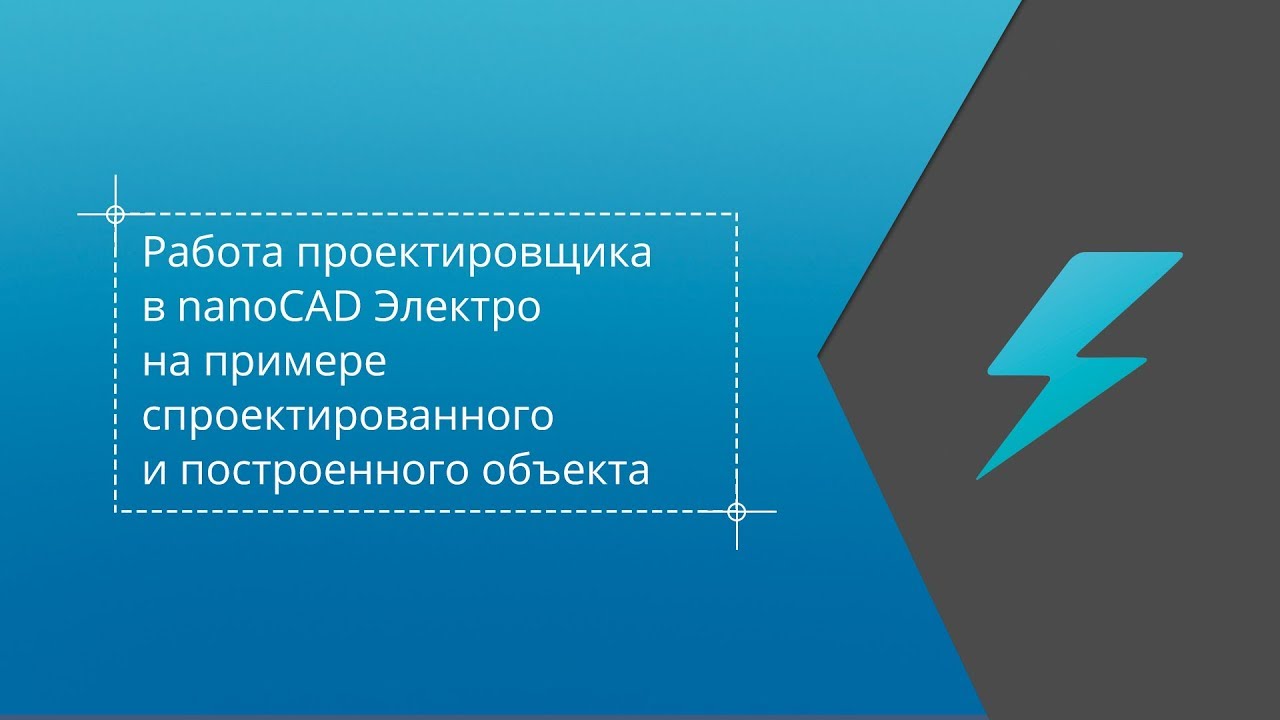 Работа проектировщика в nanoCAD Электро на примере спроектированного и построенного объекта